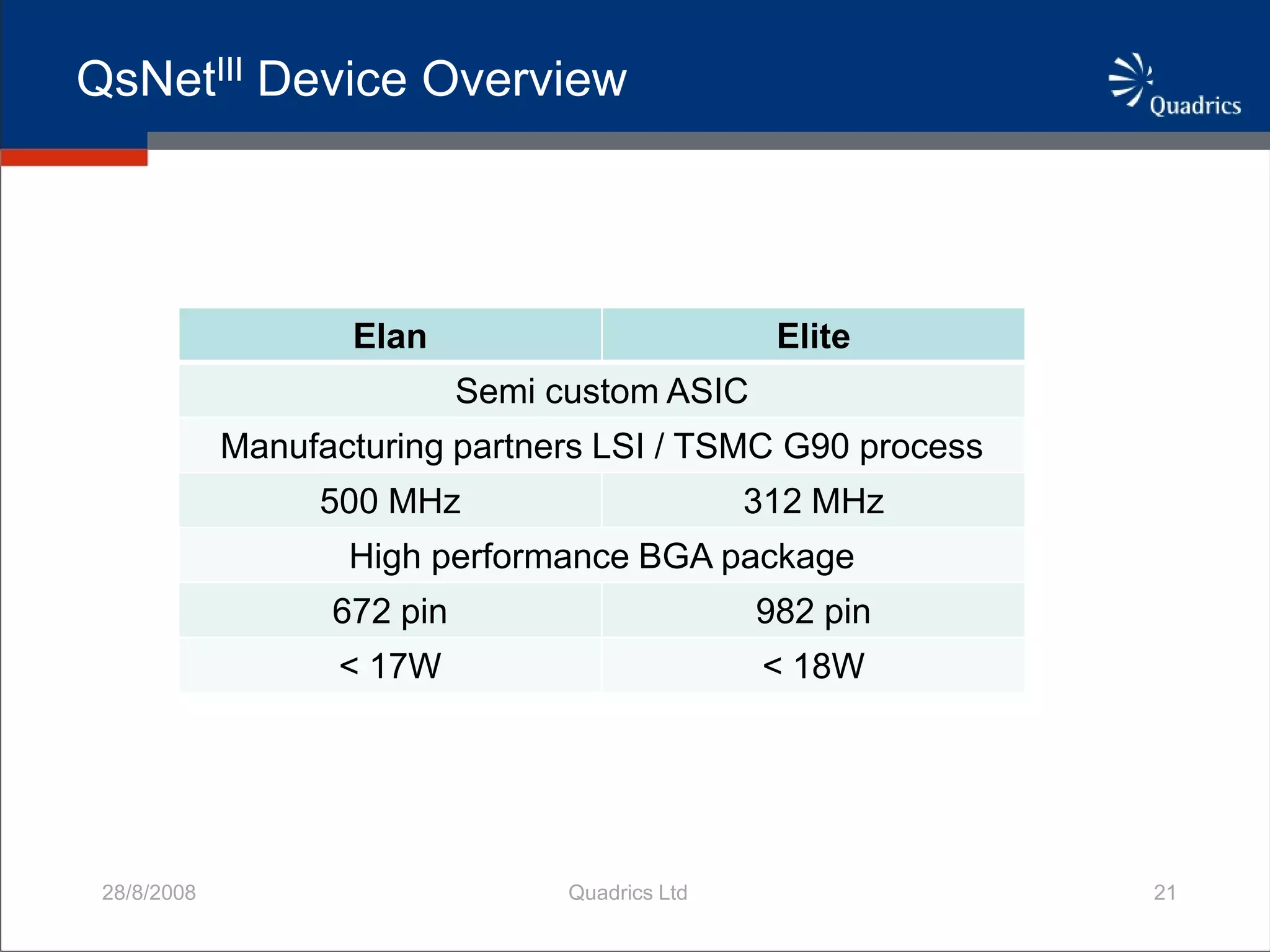 QsNet$^{III}$ Device Overview

Quadrics

| Elan | Elite |
|---|---|
| Semi custom ASIC | |
| Manufacturing partners LSI / TSMC G90 process | |
| 500 MHz | 312 MHz |
| High performance BGA package | |
| 672 pin | 982 pin |
| < 17W | < 18W |

28/8/2008

Quadrics Ltd

21